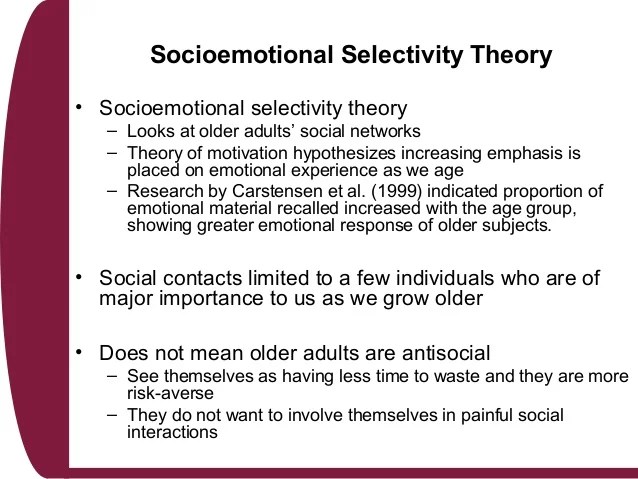 Socioemotional Selectivity Theory

• Socioemotional selectivity theory
– Looks at older adults' social networks
– Theory of motivation hypothesizes increasing emphasis is placed on emotional experience as we age
– Research by Carstensen et al. (1999) indicated proportion of emotional material recalled increased with the age group, showing greater emotional response of older subjects.

• Social contacts limited to a few individuals who are of major importance to us as we grow older

• Does not mean older adults are antisocial
– See themselves as having less time to waste and they are more risk-averse
– They do not want to involve themselves in painful social interactions